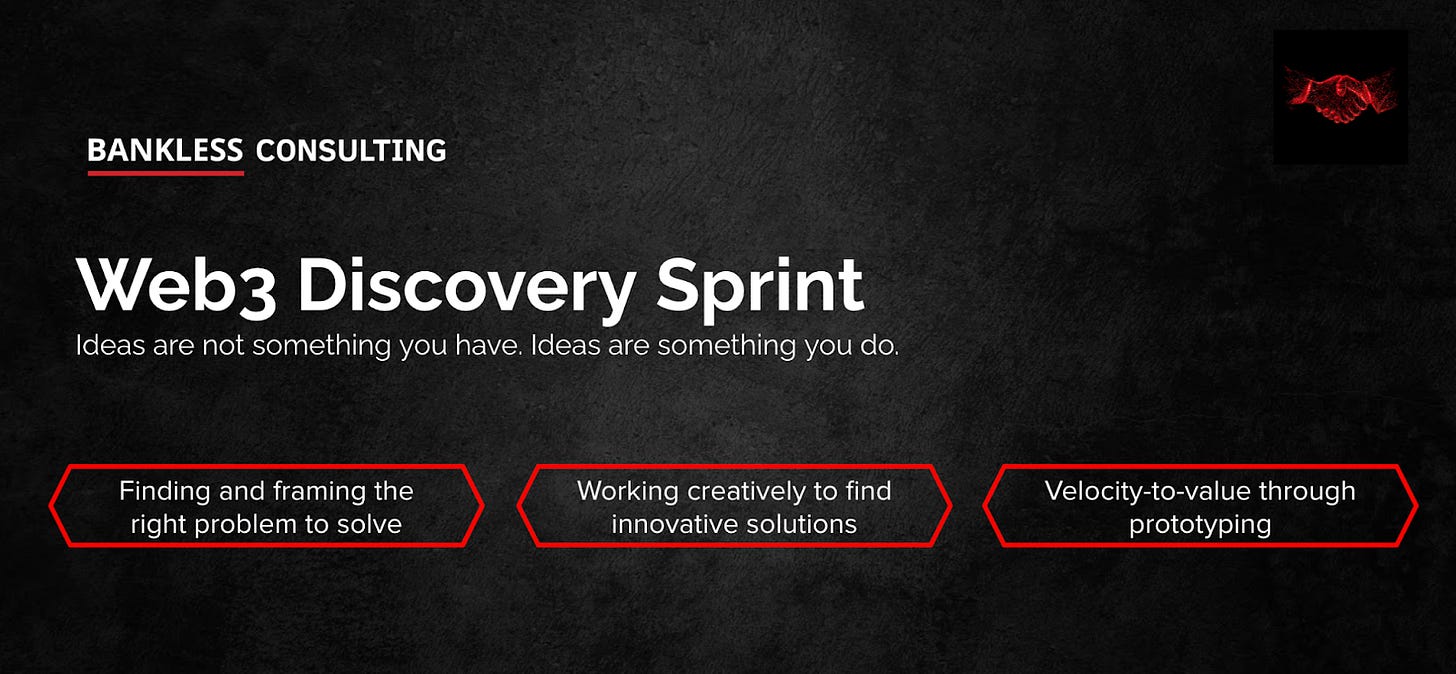 BANKLESS CONSULTING

Web3 Discovery Sprint

Ideas are not something you have. Ideas are something you do.

Finding and framing the right problem to solve

Working creatively to find innovative solutions

Velocity-to-value through prototyping